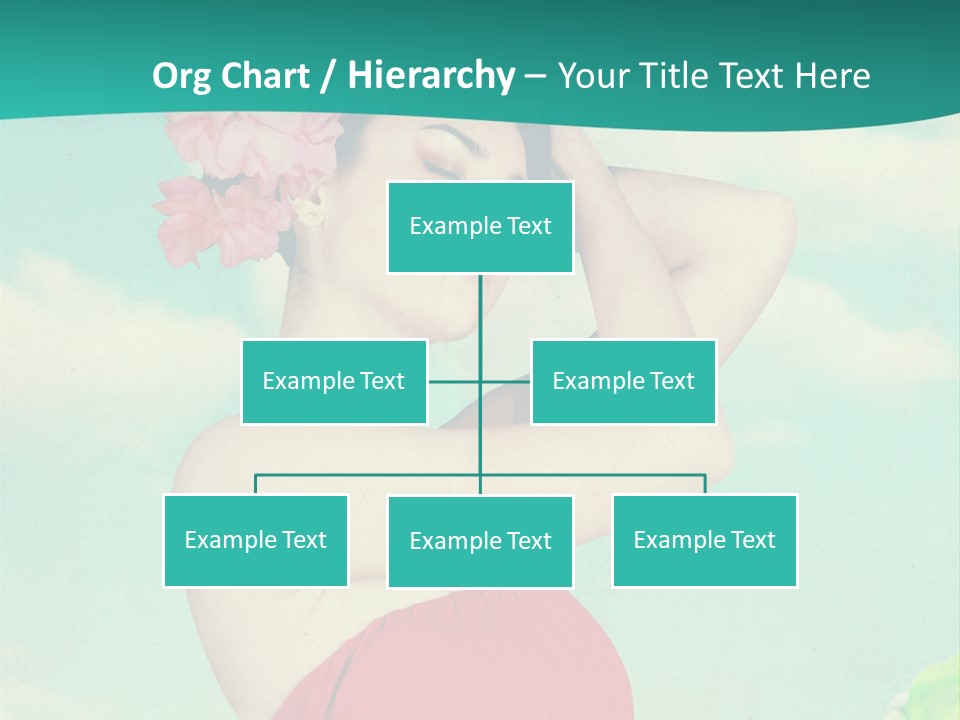 Org Chart / Hierarchy – Your Title Text Here

Example Text

Example Text

Example Text

Example Text

Example Text

Example Text